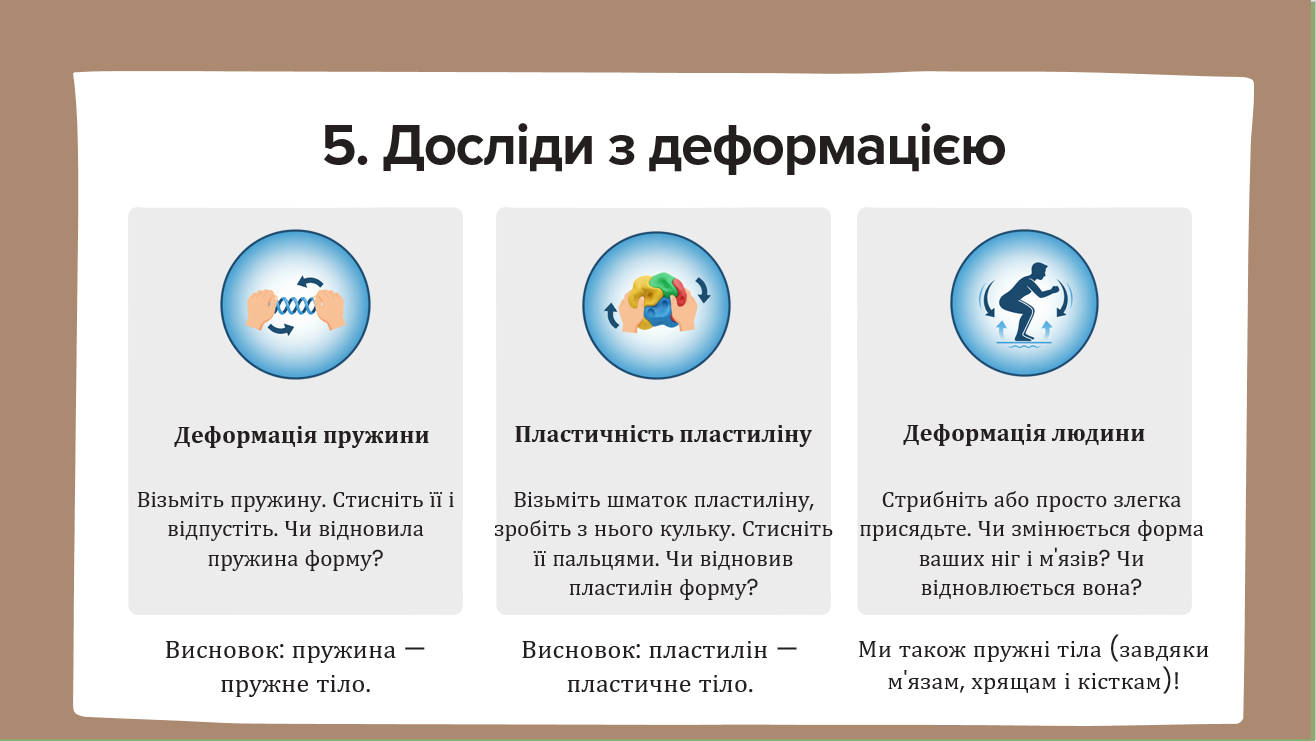 5. Досліди з деформацією

Деформація пружини

Візьміть пружину. Стисніть її і відпустіть. Чи відновила пружина форму?

Висновок: пружина — пружне тіло.

Пластичність пластиліну

Візьміть шматок пластиліну, зробіть з нього кульку. Стисніть її пальцями. Чи відновив пластилін форму?

Висновок: пластилін — пластичне тіло.

Деформація людини

Стрибніть або просто злегка присядьте. Чи змінюється форма ваших ніг і м'язів? Чи відновлюється вона?

Ми також пружні тіла (завдяки м'язам, хрящам і кісткам)!